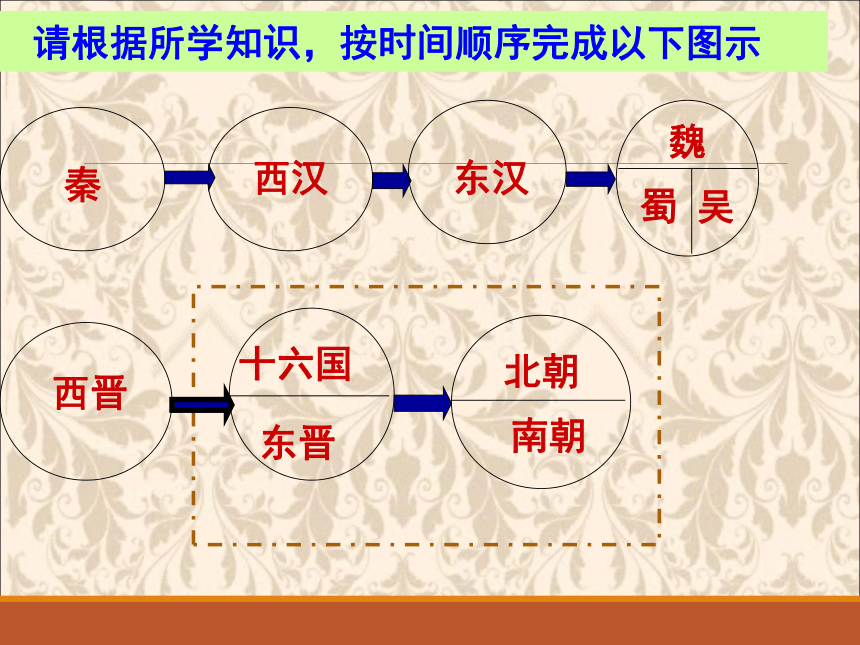 请根据所学知识，按时间顺序完成以下图示

秦

西汉

东汉

魏

蜀 吴

西晋

十六国

东晋

北朝

南朝